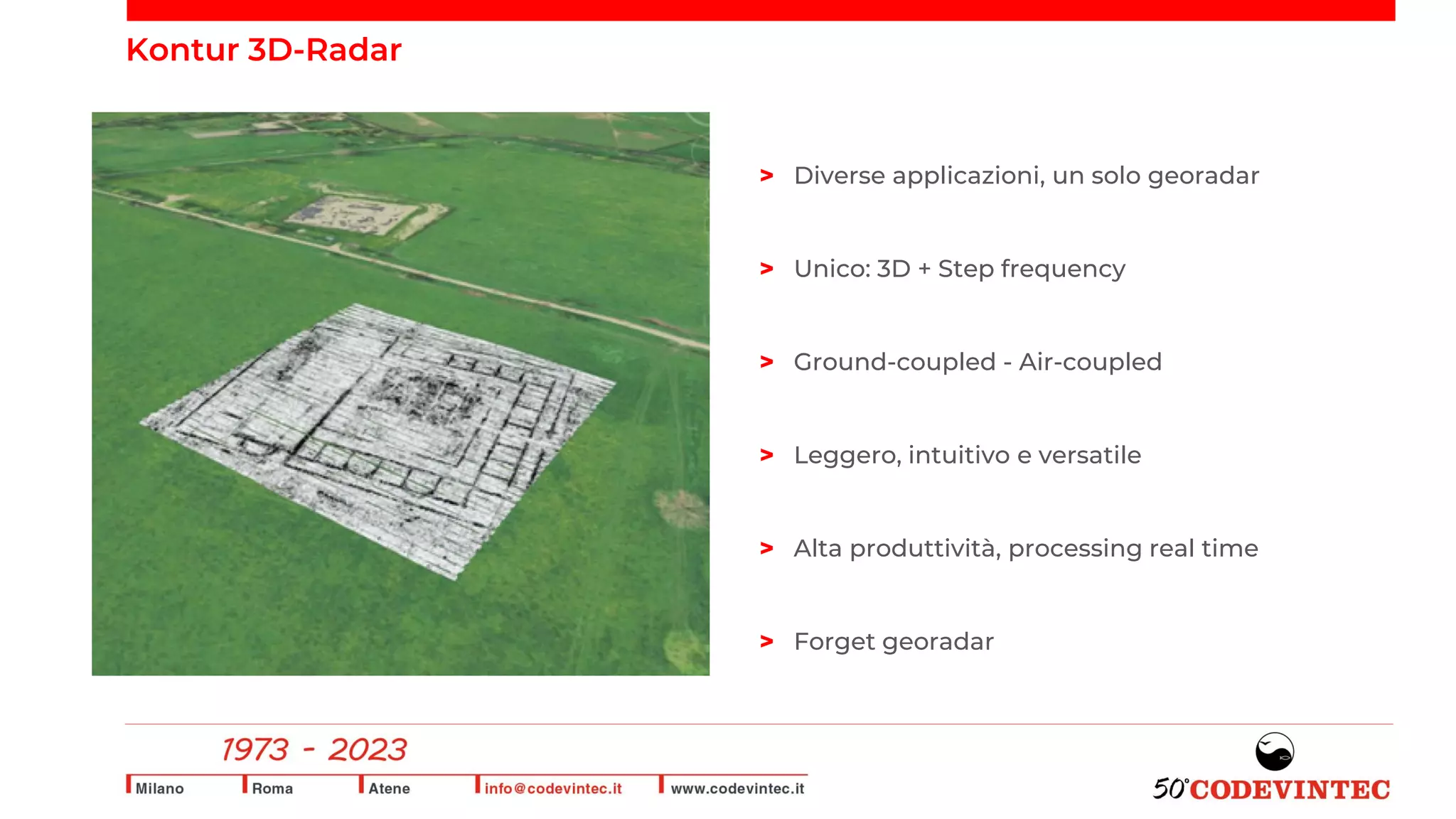 Kontur 3D-Radar

> Diverse applicazioni, un solo georadar

> Unico: 3D + Step frequency

> Ground-coupled - Air-coupled

> Leggero, intuitivo e versatile

> Alta produttività, processing real time

> Forget georadar

1973 - 2023

Milano Roma Atene info@codevintec.it www.codevintec.it

50° CODEVINTEC